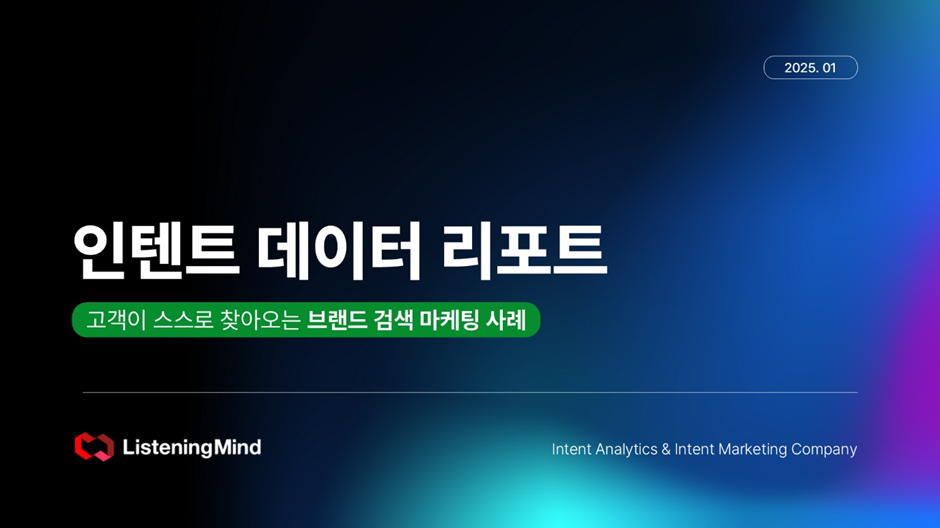 2025. 01

인텐트 데이터 리포트

고객이 스스로 찾아오는 브랜드 검색 마케팅 사례

ListeningMind

Intent Analytics & Intent Marketing Company